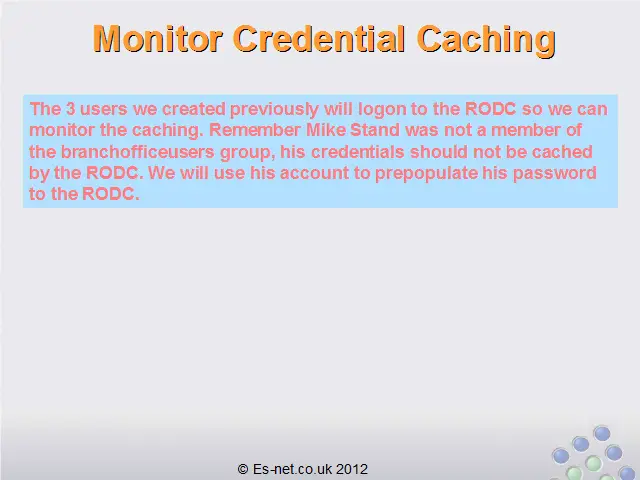 Monitor Credential Caching

The 3 users we created previously will logon to the RODC so we can monitor the caching. Remember Mike Stand was not a member of the branchofficeusers group, his credentials should not be cached by the RODC. We will use his account to prepopulate his password to the RODC.

© Es-net.co.uk 2012